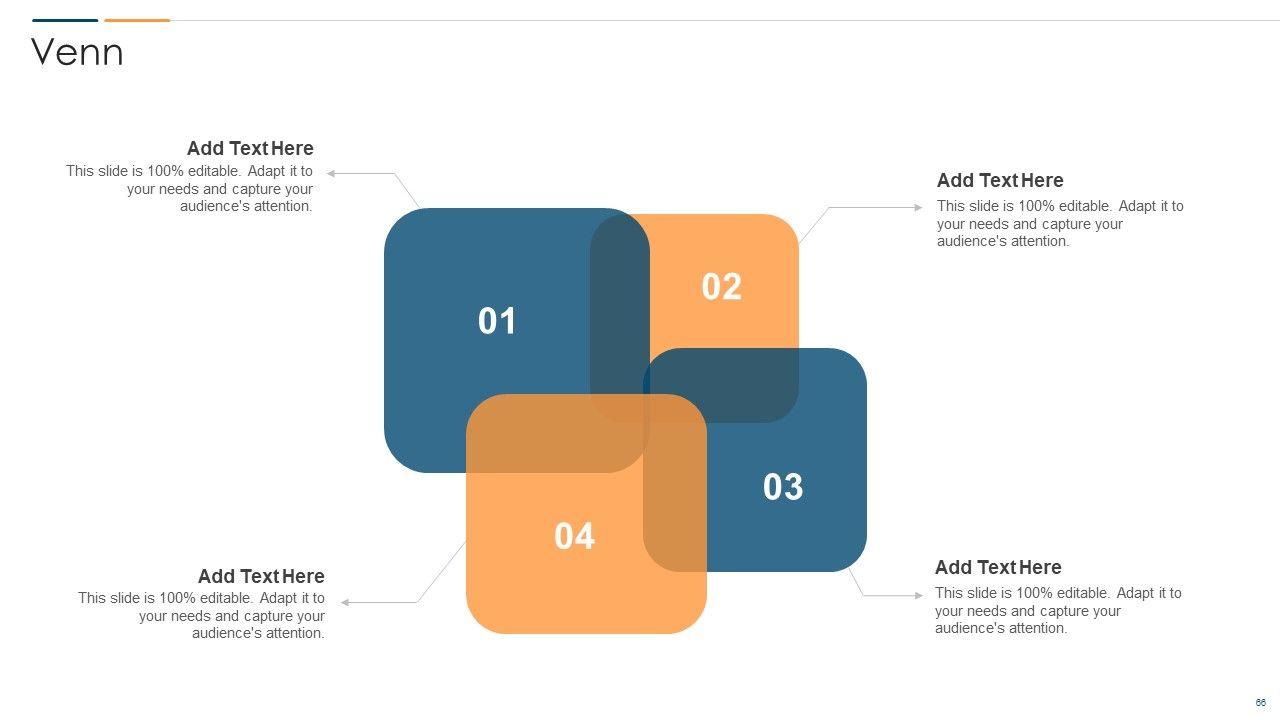 Venn

Add Text Here
This slide is 100% editable. Adapt it to your needs and capture your audience's attention.

Add Text Here
This slide is 100% editable. Adapt it to your needs and capture your audience's attention.

01

02

03

04

Add Text Here
This slide is 100% editable. Adapt it to your needs and capture your audience's attention.

Add Text Here
This slide is 100% editable. Adapt it to your needs and capture your audience's attention.

66